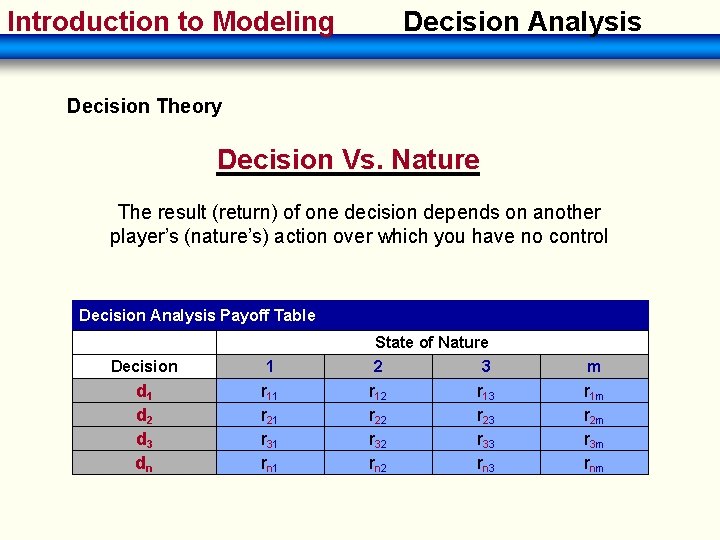 Introduction to Modeling Decision Analysis

Decision Theory

Decision Vs. Nature

The result (return) of one decision depends on another player's (nature's) action over which you have no control

Decision Analysis Payoff Table

| | State of Nature | | | |
|---|---|---|---|---|
| Decision | 1 | 2 | 3 | m |
| $d_1$ | $r_{11}$ | $r_{12}$ | $r_{13}$ | $r_{1m}$ |
| $d_2$ | $r_{21}$ | $r_{22}$ | $r_{23}$ | $r_{2m}$ |
| $d_3$ | $r_{31}$ | $r_{32}$ | $r_{33}$ | $r_{3m}$ |
| $d_n$ | $r_{n1}$ | $r_{n2}$ | $r_{n3}$ | $r_{nm}$ |